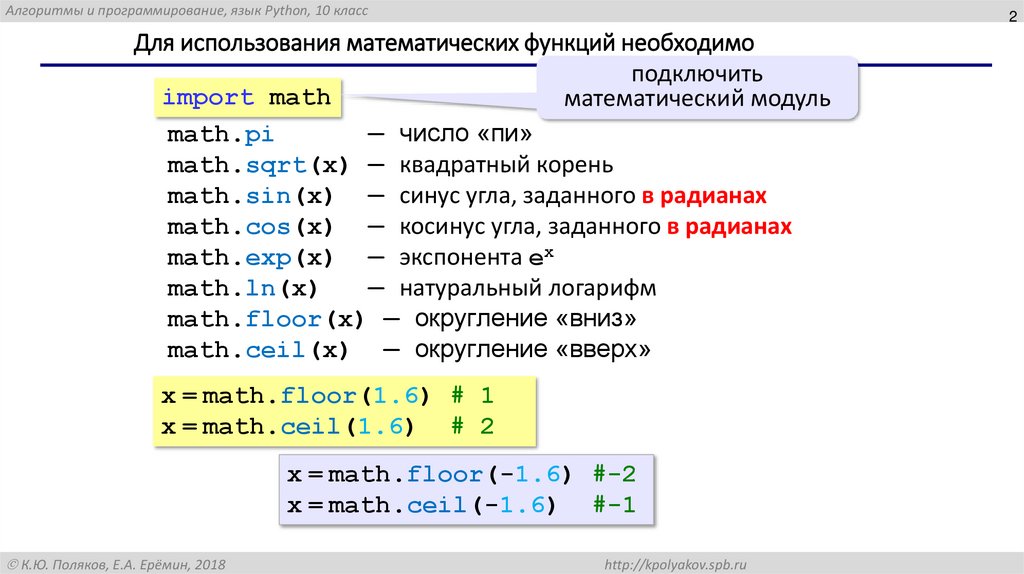 Алгоритмы и программирование, язык Python, 10 класс

2

Для использования математических функций необходимо

import math

подключить математический модуль

math.pi — число «пи»
math.sqrt(x) — квадратный корень
math.sin(x) — синус угла, заданного в радианах
math.cos(x) — косинус угла, заданного в радианах
math.exp(x) — экспонента $e^x$
math.ln(x) — натуральный логарифм
math.floor(x) — округление «вниз»
math.ceil(x) — округление «вверх»

x = math.floor(1.6) # 1
x = math.ceil(1.6) # 2

x = math.floor(-1.6) #-2
x = math.ceil(-1.6) #-1

© К.Ю. Поляков, Е.А. Ерёмин, 2018

http://kpolyakov.spb.ru